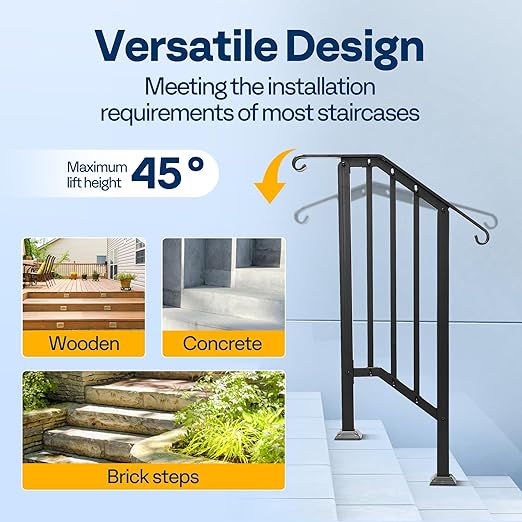 Versatile Design
Meeting the installation requirements of most staircases

Maximum lift height 45 °

Wooden

Concrete

Brick steps